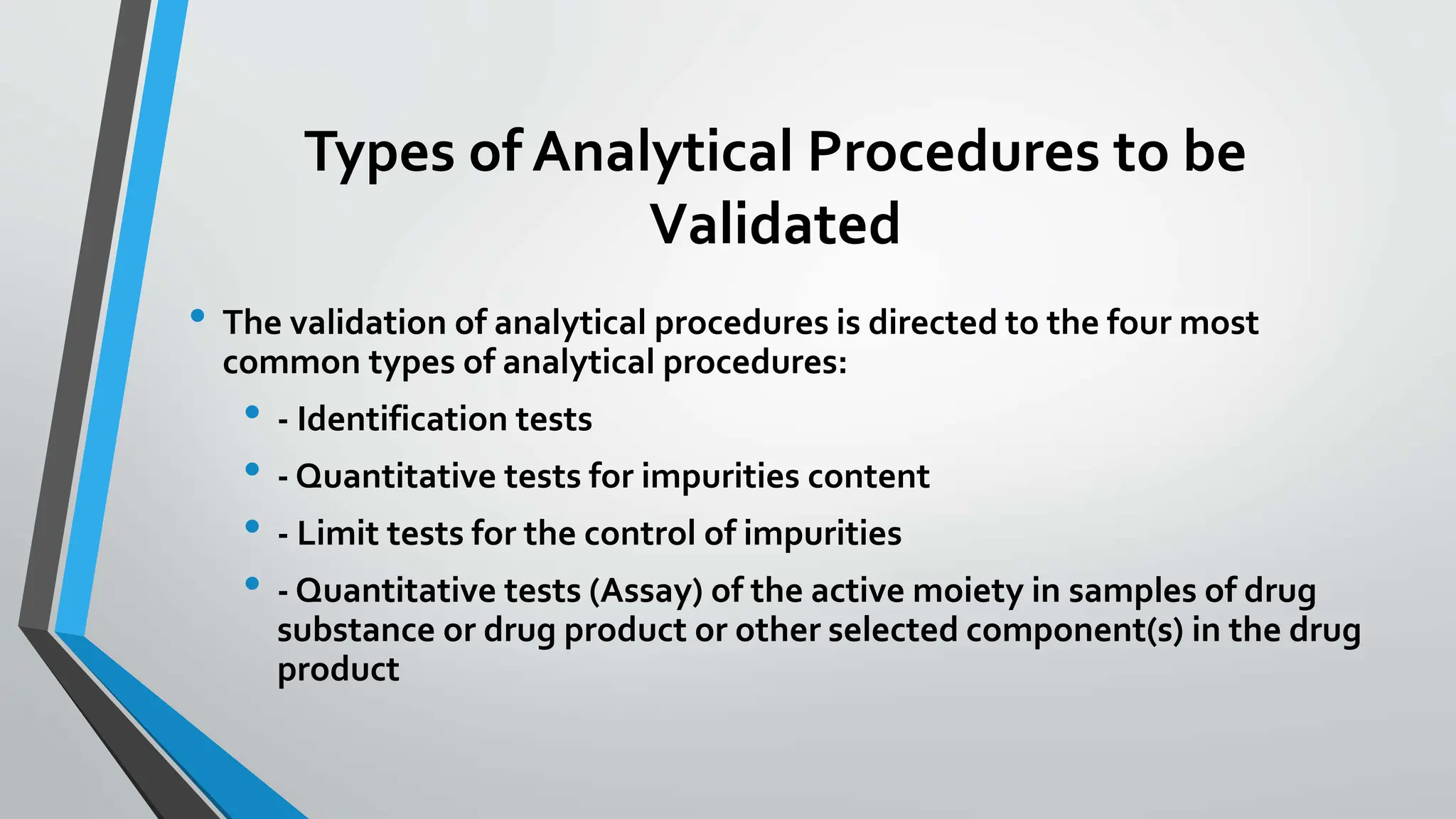 Types of Analytical Procedures to be Validated

• The validation of analytical procedures is directed to the four most common types of analytical procedures:

• - Identification tests

• - Quantitative tests for impurities content

• - Limit tests for the control of impurities

• - Quantitative tests (Assay) of the active moiety in samples of drug substance or drug product or other selected component(s) in the drug product